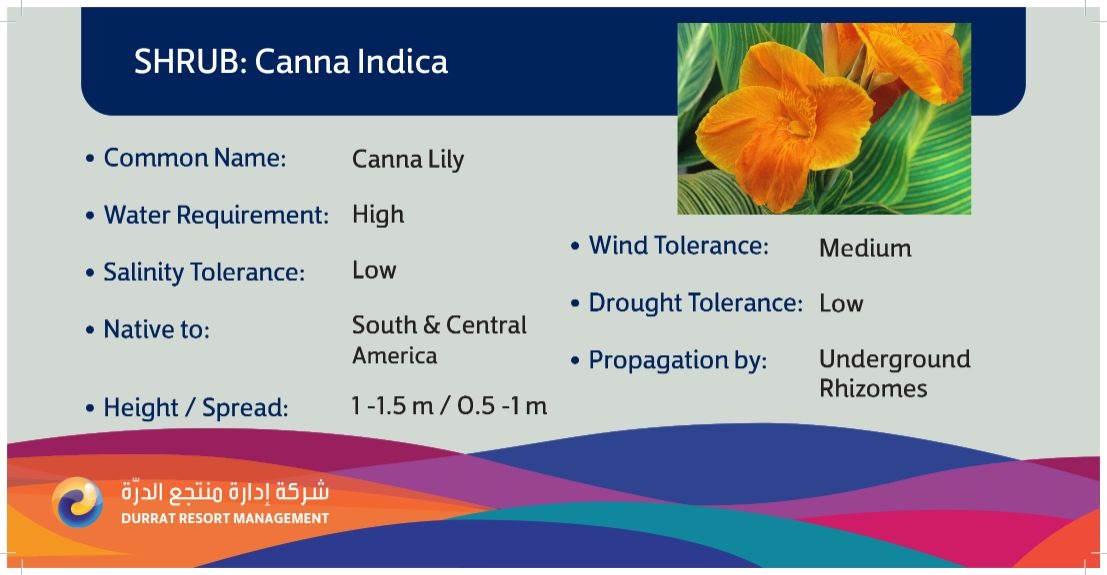 SHRUB: Canna Indica

• Common Name: Canna Lily

• Water Requirement: High

• Salinity Tolerance: Low

• Native to: South & Central America

• Height / Spread: 1 -1.5 m / 0.5 -1 m

• Wind Tolerance: Medium

• Drought Tolerance: Low

• Propagation by: Underground Rhizomes

شركة إدارة منتجع الدرّة
DURRAT RESORT MANAGEMENT